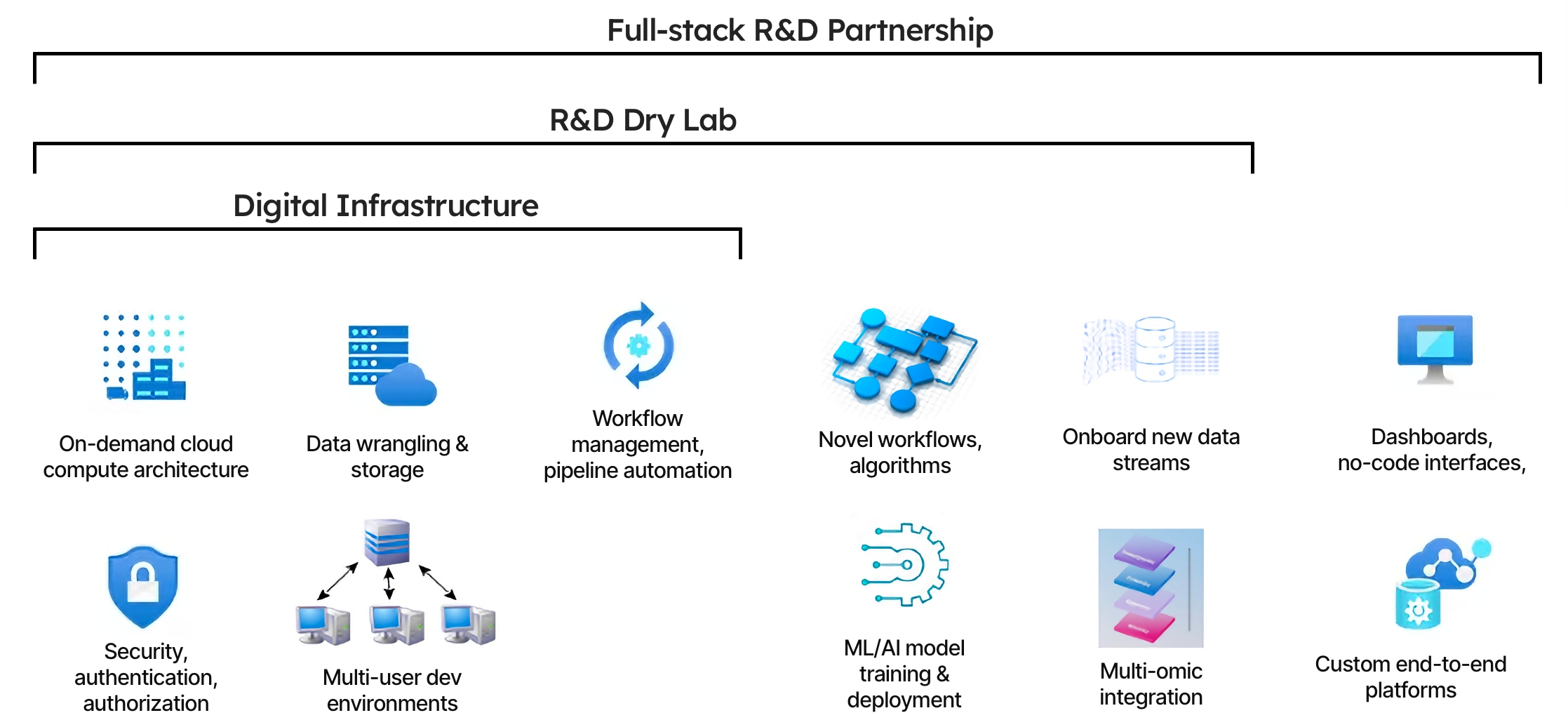 Full-stack R&D Partnership

R&D Dry Lab

Digital Infrastructure

On-demand cloud compute architecture

Data wrangling & storage

Workflow management, pipeline automation

Novel workflows, algorithms

Onboard new data streams

Dashboards, no-code interfaces,

Security, authentication, authorization

Multi-user dev environments

ML/AI model training & deployment

Multi-omic integration

Custom end-to-end platforms